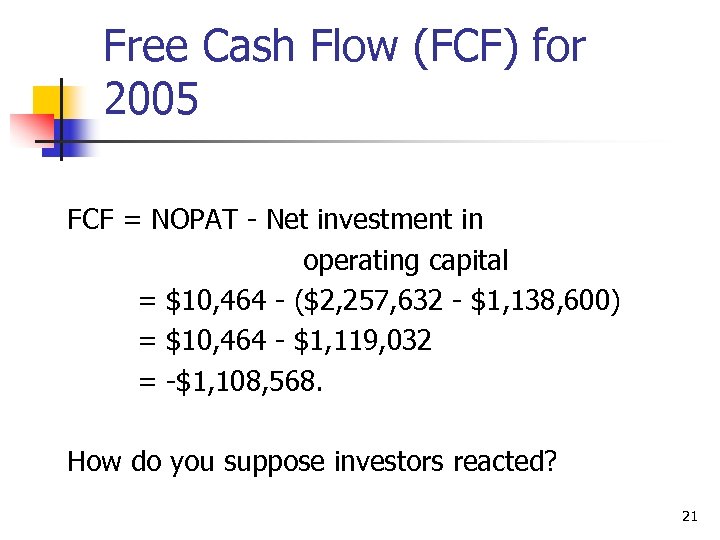 Free Cash Flow (FCF) for 2005

FCF = NOPAT - Net investment in operating capital
= \$10,464 - (\$2,257,632 - \$1,138,600)
= \$10,464 - \$1,119,032
= -\$1,108,568.

How do you suppose investors reacted?

21